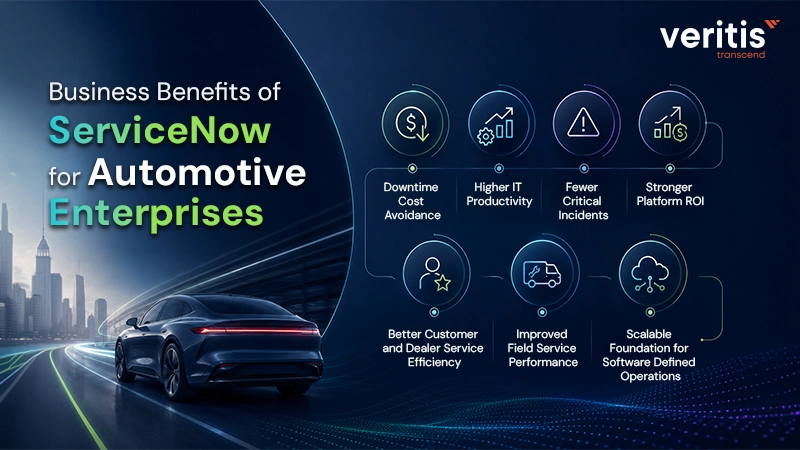 veritis
transcend

Business Benefits of ServiceNow for Automotive Enterprises

Downtime Cost Avoidance

Higher IT Productivity

Fewer Critical Incidents

Stronger Platform ROI

Better Customer and Dealer Service Efficiency

Improved Field Service Performance

Scalable Foundation for Software Defined Operations